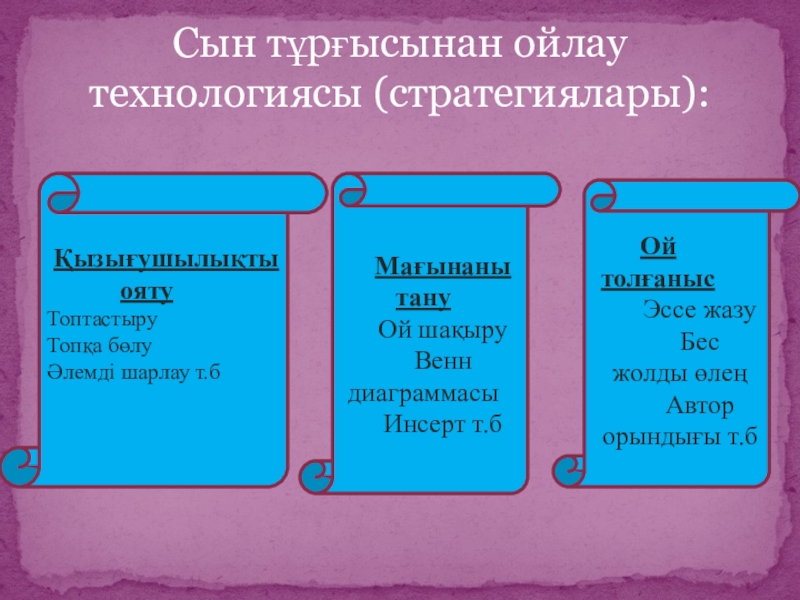 Сын тұрғысынан ойлау технологиясы (стратегиялары):

Қызығушылықты ояту
Топтастыру
Топқа бөлу
Әлемді шарлау т.б

Мағынаны тану
Ой шақыру
Венн диаграммасы
Инсерт т.б

Ой толғаныс
Эссе жазу
Бес жолды өлең
Автор орындығы т.б